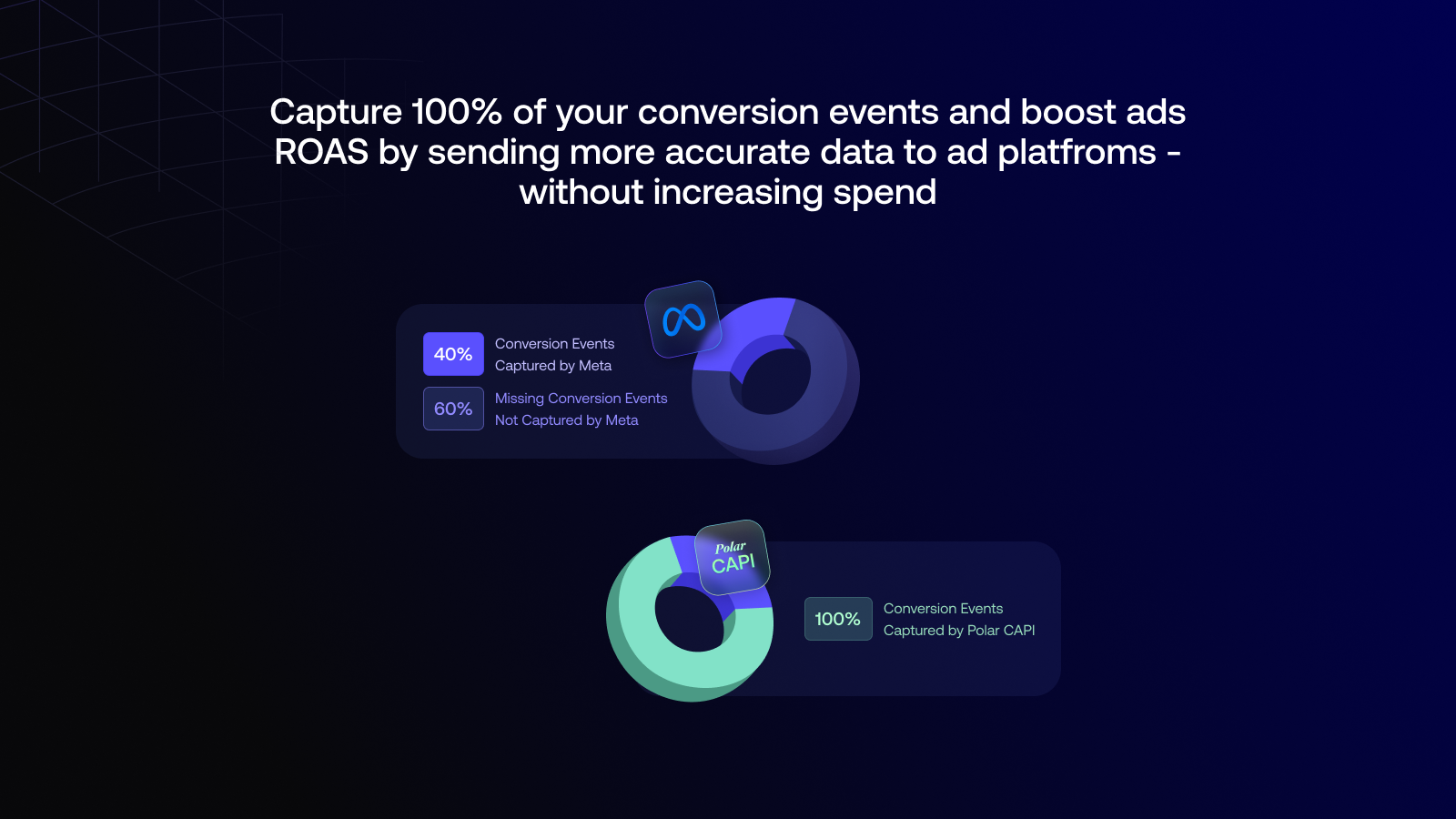 Capture 100% of your conversion events and boost ads ROAS by sending more accurate data to ad platfroms - without increasing spend

40% Conversion Events Captured by Meta

60% Missing Conversion Events Not Captured by Meta

Polar CAPI

100% Conversion Events Captured by Polar CAPI